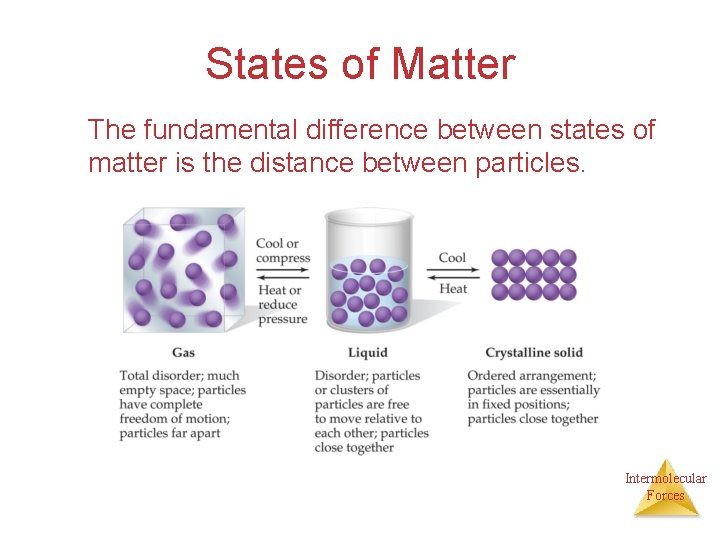 States of Matter

The fundamental difference between states of matter is the distance between particles.

Cool or compress

Heat or reduce pressure

Cool

Heat

Gas

Total disorder; much empty space; particles have complete freedom of motion; particles far apart

Liquid

Disorder; particles or clusters of particles are free to move relative to each other; particles close together

Crystalline solid

Ordered arrangement; particles are essentially in fixed positions; particles close together

Intermolecular Forces